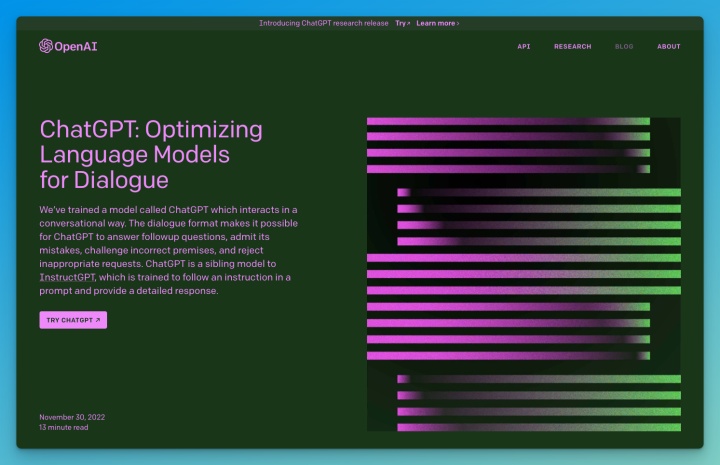 Introducing ChatGPT research release Try↗ Learn more ›

OpenAI

API RESEARCH BLOG ABOUT

ChatGPT: Optimizing Language Models for Dialogue

We've trained a model called ChatGPT which interacts in a conversational way. The dialogue format makes it possible for ChatGPT to answer followup questions, admit its mistakes, challenge incorrect premises, and reject inappropriate requests. ChatGPT is a sibling model to InstructGPT, which is trained to follow an instruction in a prompt and provide a detailed response.

TRY CHATGPT ↗

November 30, 2022
13 minute read